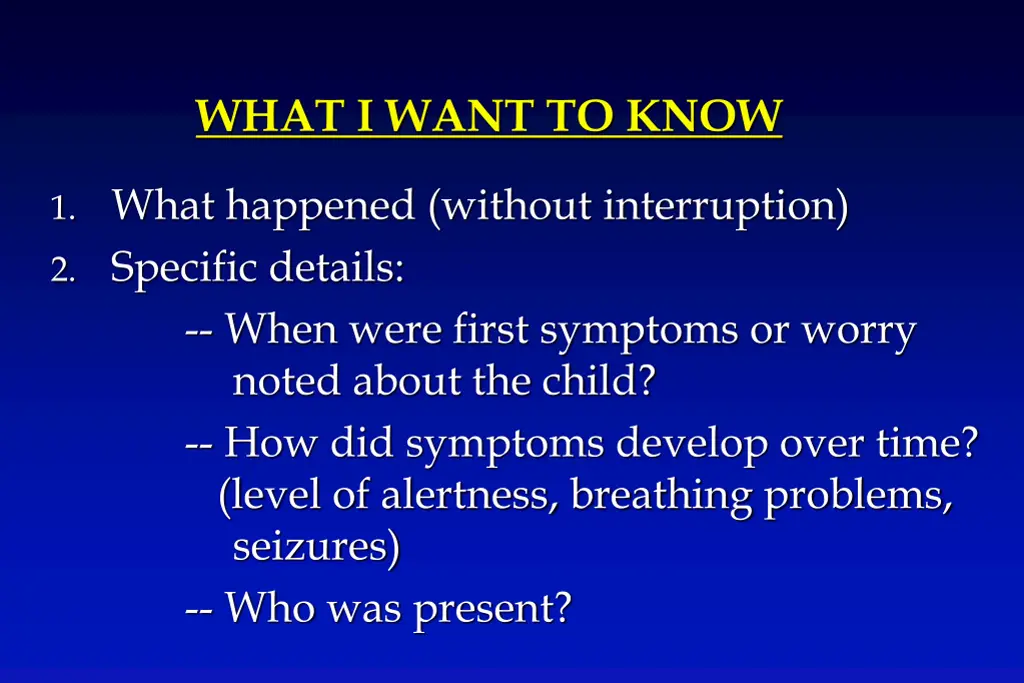 WHAT I WANT TO KNOW

1. What happened (without interruption)
2. Specific details:
-- When were first symptoms or worry noted about the child?
-- How did symptoms develop over time? (level of alertness, breathing problems, seizures)
-- Who was present?